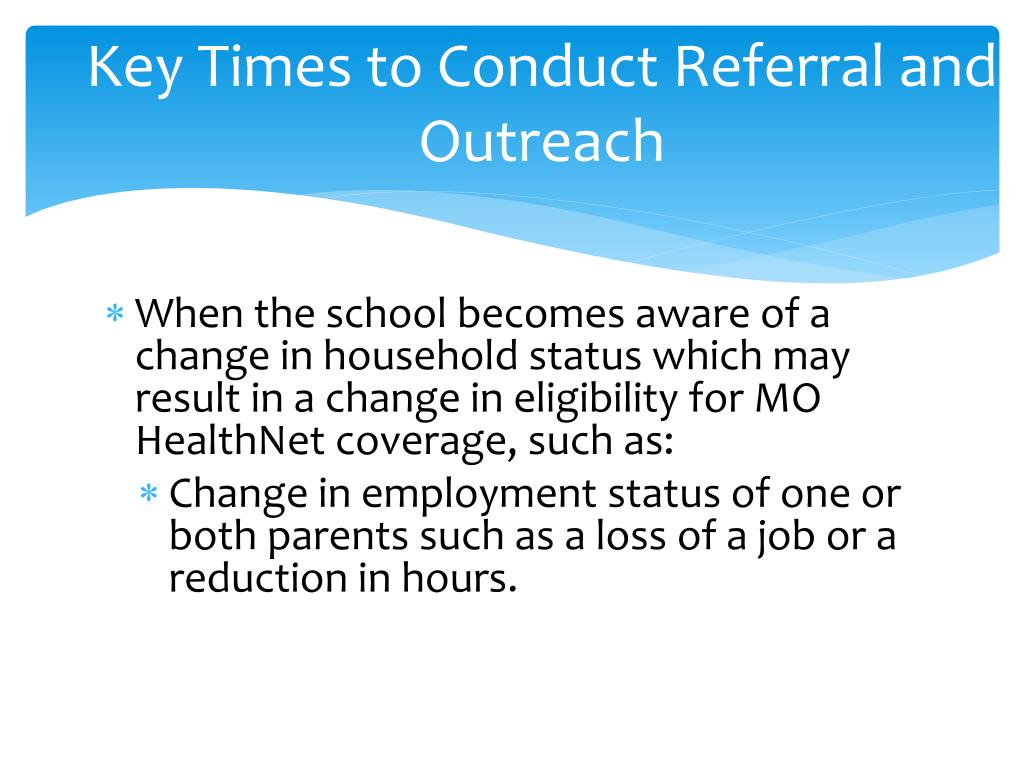 Key Times to Conduct Referral and Outreach

* When the school becomes aware of a change in household status which may result in a change in eligibility for MO HealthNet coverage, such as:
  * Change in employment status of one or both parents such as a loss of a job or a reduction in hours.